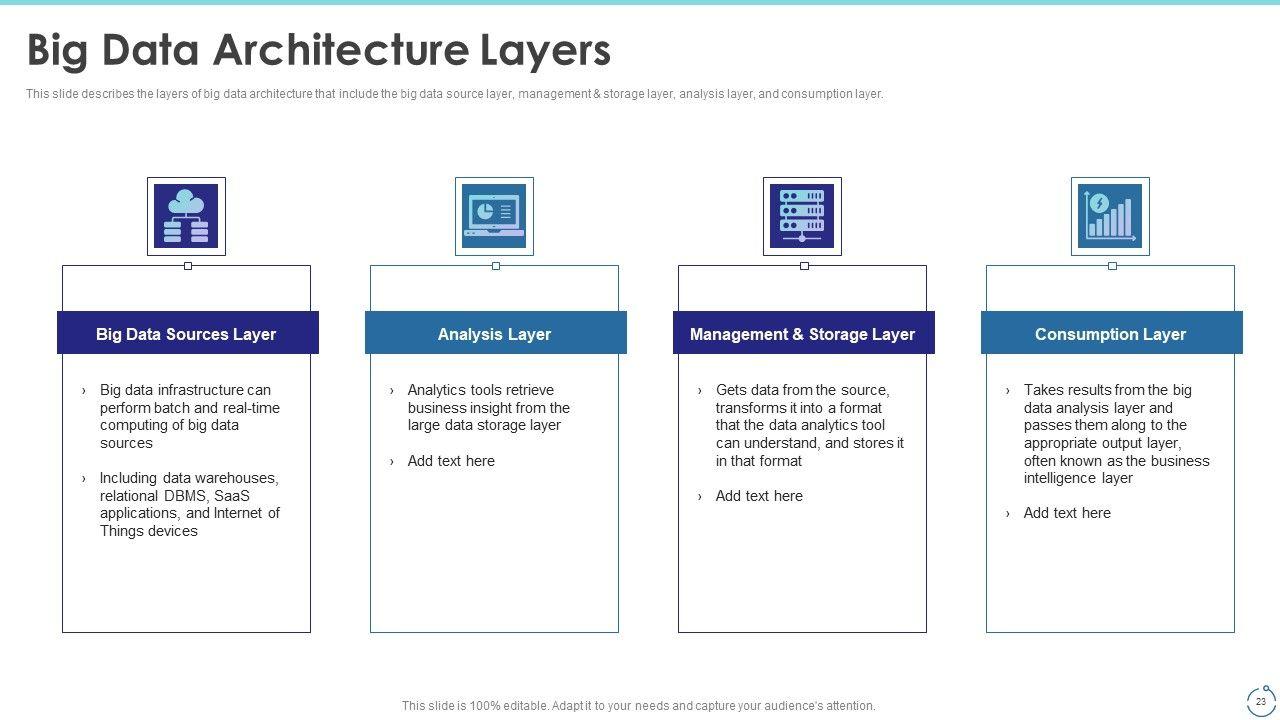 Big Data Architecture Layers

This slide describes the layers of big data architecture that include the big data source layer, management & storage layer, analysis layer, and consumption layer.

Big Data Sources Layer

› Big data infrastructure can perform batch and real-time computing of big data sources

› Including data warehouses, relational DBMS, SaaS applications, and Internet of Things devices

Analysis Layer

› Analytics tools retrieve business insight from the large data storage layer

› Add text here

Management & Storage Layer

› Gets data from the source, transforms it into a format that the data analytics tool can understand, and stores it in that format

› Add text here

Consumption Layer

› Takes results from the big data analysis layer and passes them along to the appropriate output layer, often known as the business intelligence layer

› Add text here

This slide is 100% editable. Adapt it to your needs and capture your audience's attention.

23